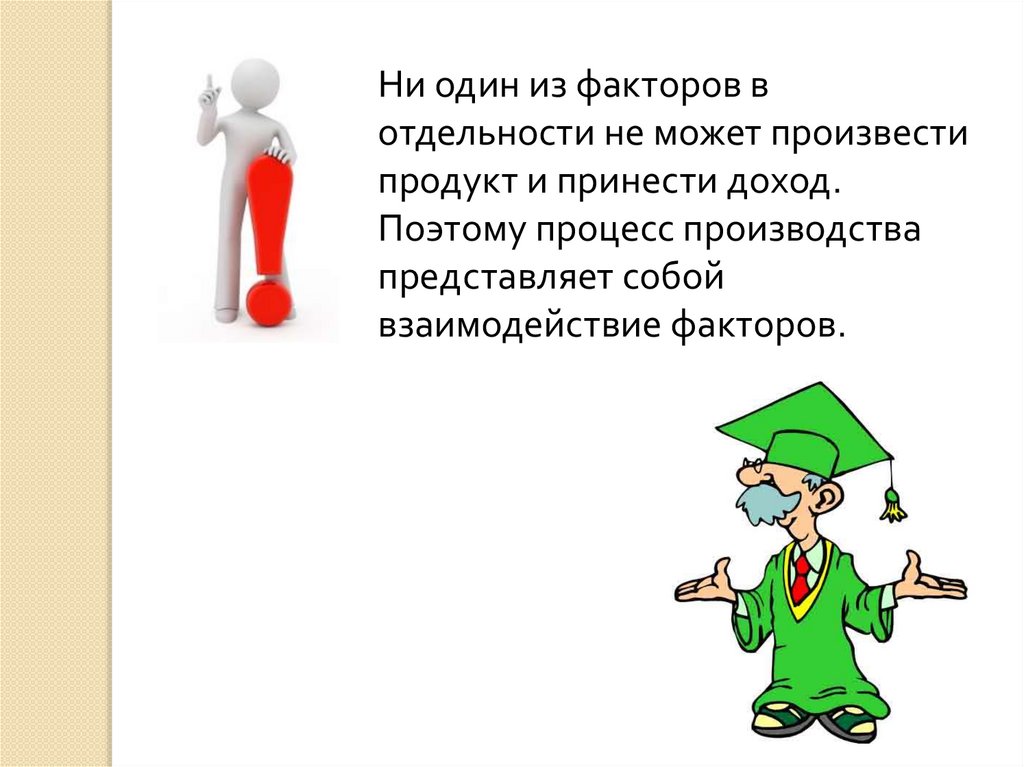 Ни один из факторов в отдельности не может произвести продукт и принести доход. Поэтому процесс производства представляет собой взаимодействие факторов.